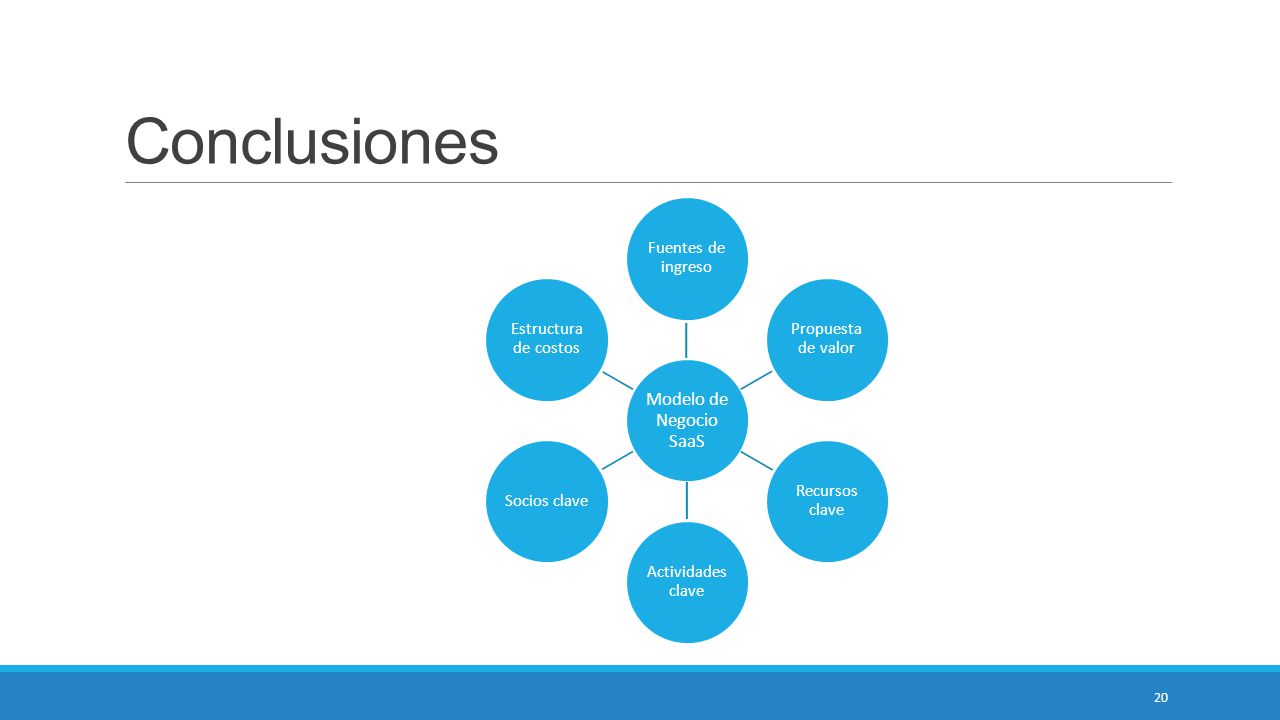 Conclusiones

Modelo de Negocio SaaS

Fuentes de ingreso

Propuesta de valor

Recursos clave

Actividades clave

Socios clave

Estructura de costos

20